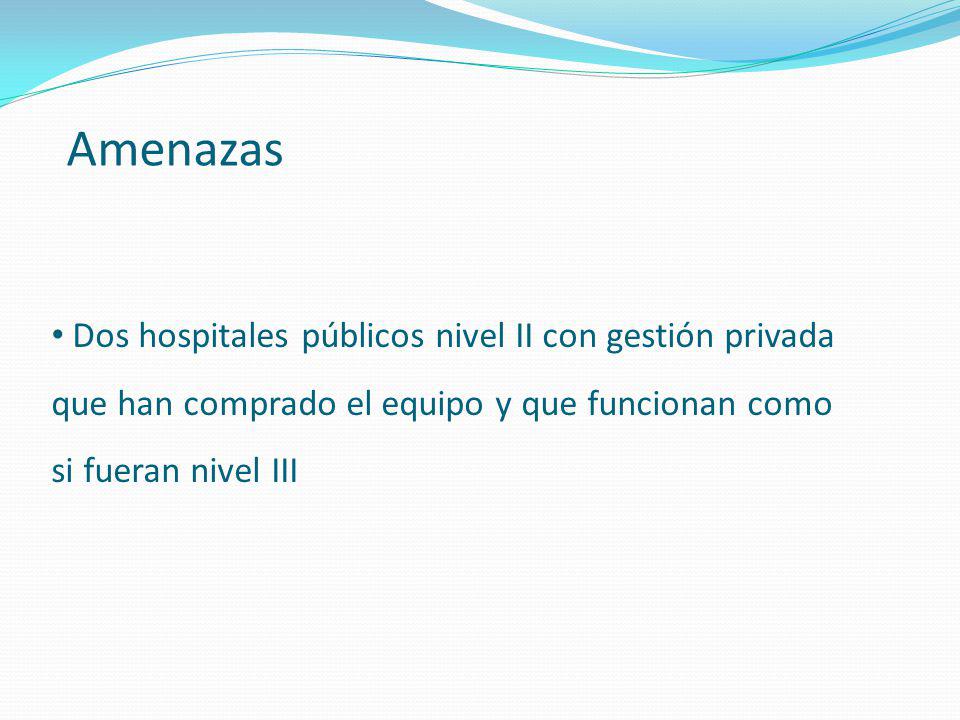 Amenazas

• Dos hospitales públicos nivel II con gestión privada que han comprado el equipo y que funcionan como si fueran nivel III